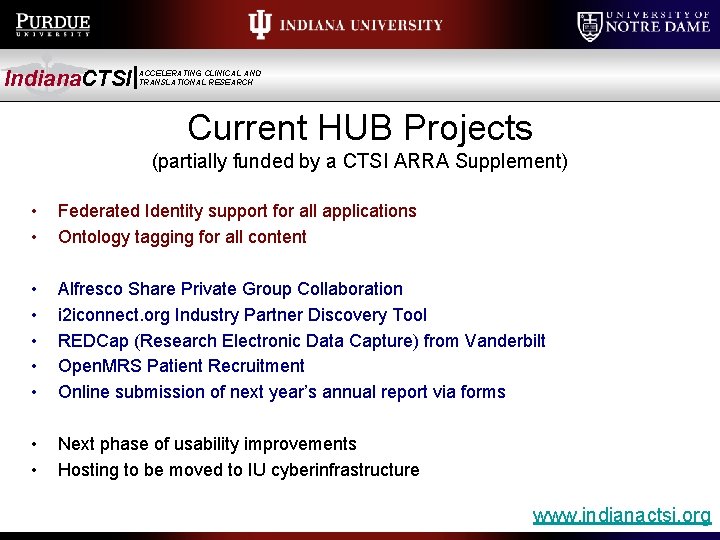 PURDUE
UNIVERSITY

INDIANA UNIVERSITY

UNIVERSITY OF
NOTRE DAME

IndianaCTSI | ACCELERATING CLINICAL AND TRANSLATIONAL RESEARCH

Current HUB Projects
(partially funded by a CTSI ARRA Supplement)

• Federated Identity support for all applications
• Ontology tagging for all content

• Alfresco Share Private Group Collaboration
• i2iconnect.org Industry Partner Discovery Tool
• REDCap (Research Electronic Data Capture) from Vanderbilt
• OpenMRS Patient Recruitment
• Online submission of next year's annual report via forms

• Next phase of usability improvements
• Hosting to be moved to IU cyberinfrastructure

www.indianactsi.org